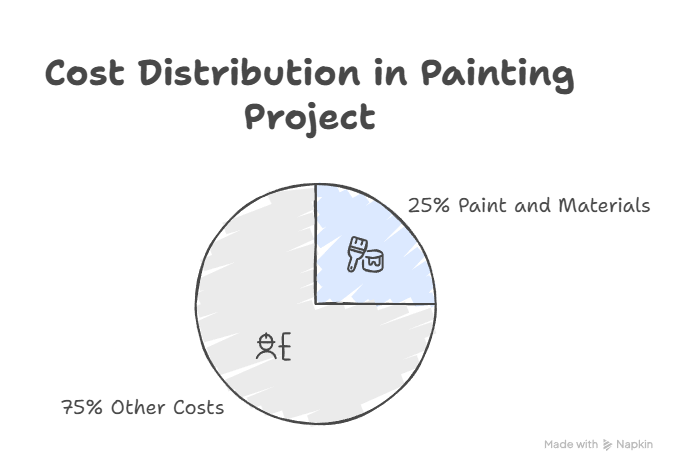 Cost Distribution in Painting Project

25% Paint and Materials

75% Other Costs

Made with Napkin